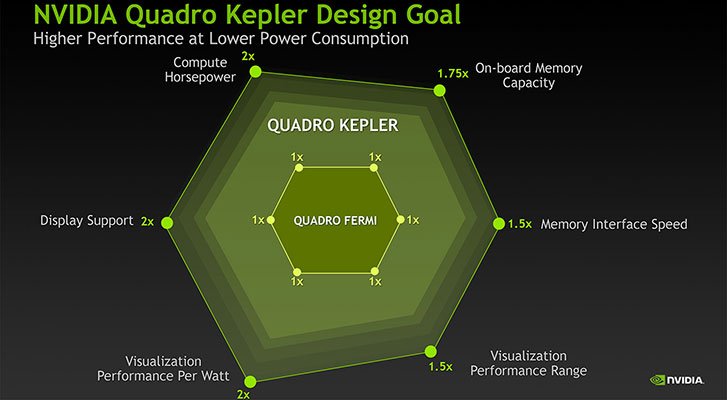 NVIDIA Quadro Kepler Design Goal
Higher Performance at Lower Power Consumption

Compute Horsepower
2x

1.75x
On-board Memory Capacity

QUADRO KEPLER

1x
1x
1x
QUADRO FERMI
1x
1x
1x

Display Support
2x

1.5x
Memory Interface Speed

Visualization Performance Per Watt
2x

1.5x
Visualization Performance Range

NVIDIA.